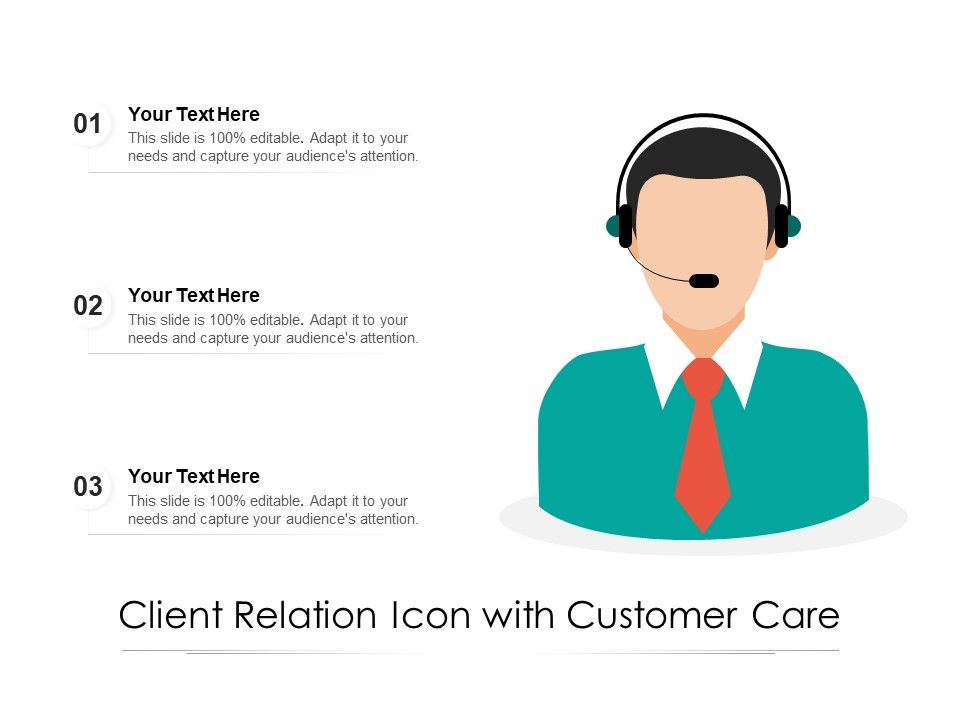 01
Your Text Here
This slide is 100% editable. Adapt it to your needs and capture your audience's attention.

02
Your Text Here
This slide is 100% editable. Adapt it to your needs and capture your audience's attention.

03
Your Text Here
This slide is 100% editable. Adapt it to your needs and capture your audience's attention.

Client Relation Icon with Customer Care